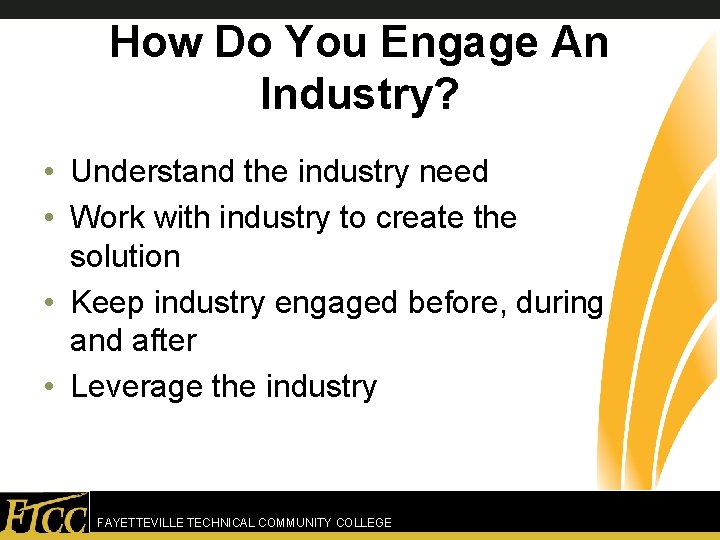 How Do You Engage An Industry?

• Understand the industry need
• Work with industry to create the solution
• Keep industry engaged before, during and after
• Leverage the industry

FTCC FAYETTEVILLE TECHNICAL COMMUNITY COLLEGE